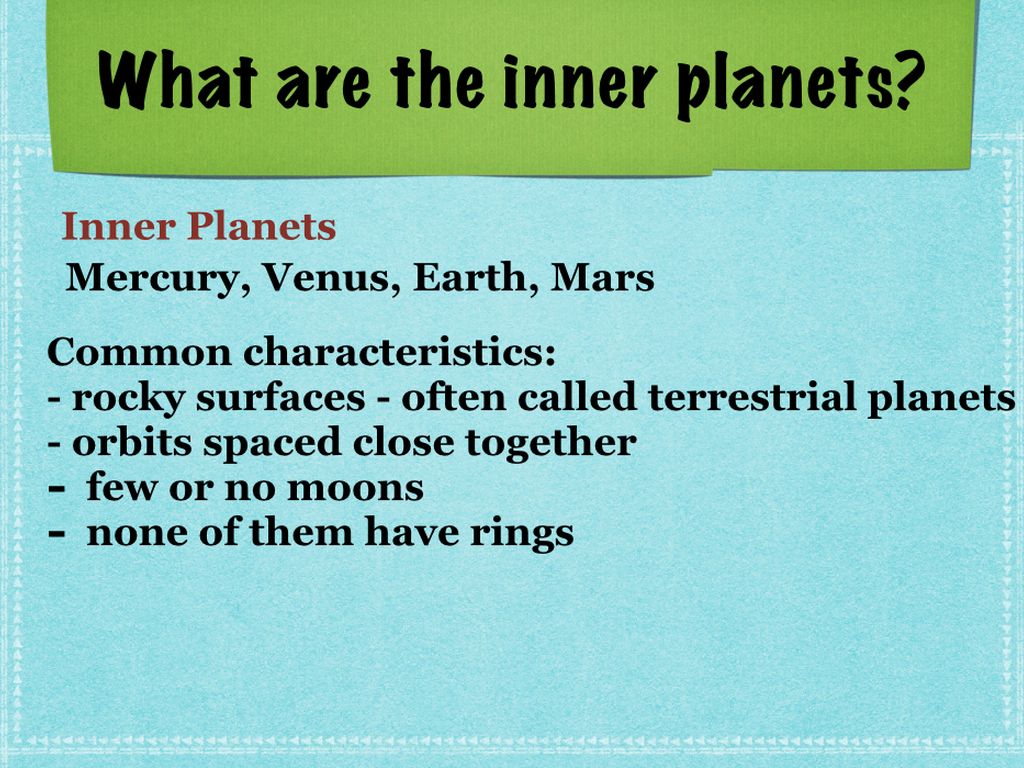 What are the inner planets?

Inner Planets
Mercury, Venus, Earth, Mars

Common characteristics:
- rocky surfaces - often called terrestrial planets
- orbits spaced close together
- few or no moons
- none of them have rings